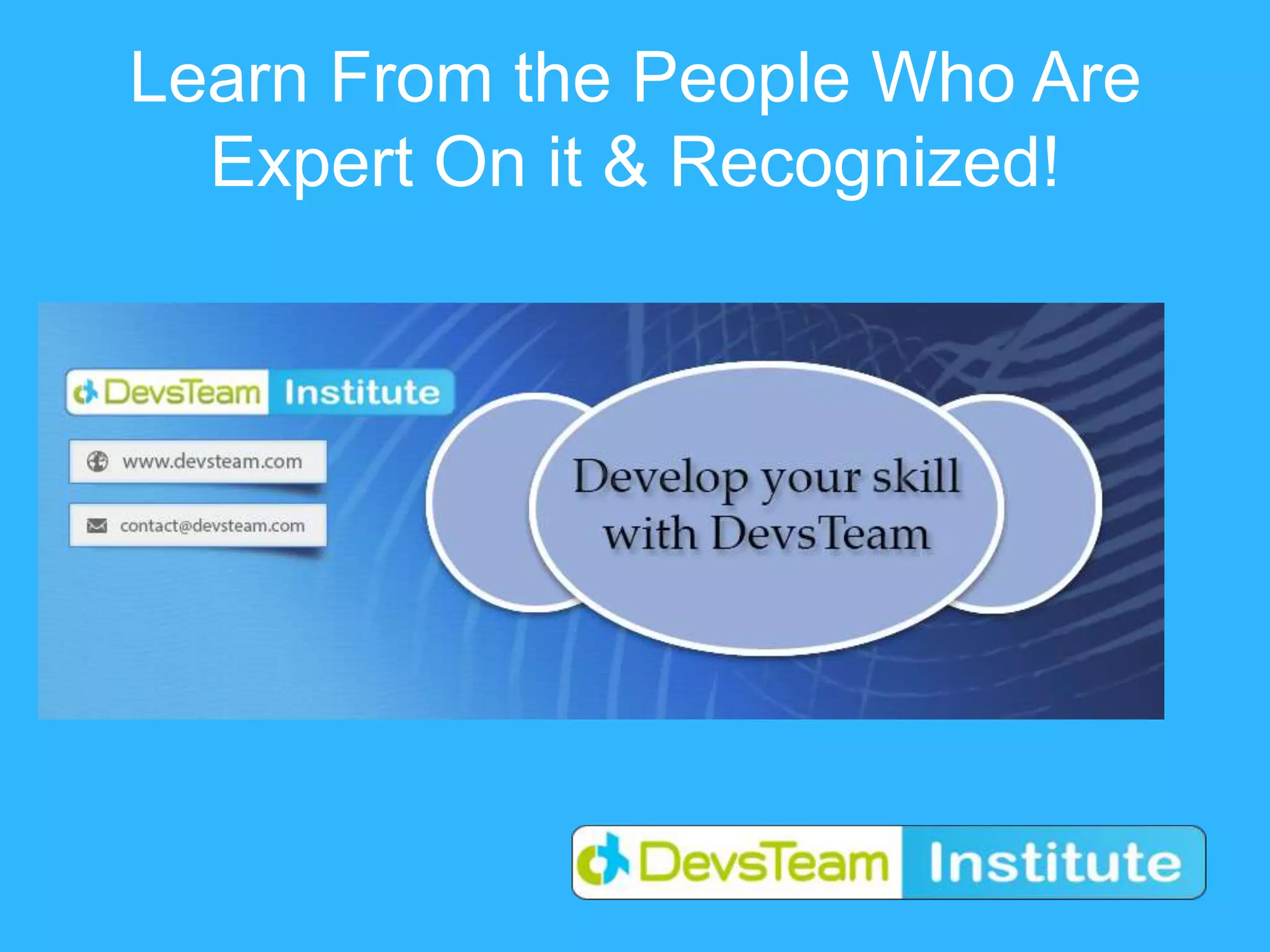 Learn From the People Who Are Expert On it & Recognized!

DevsTeam Institute

www.devsteam.com

contact@devsteam.com

Develop your skill with DevsTeam

DevsTeam Institute